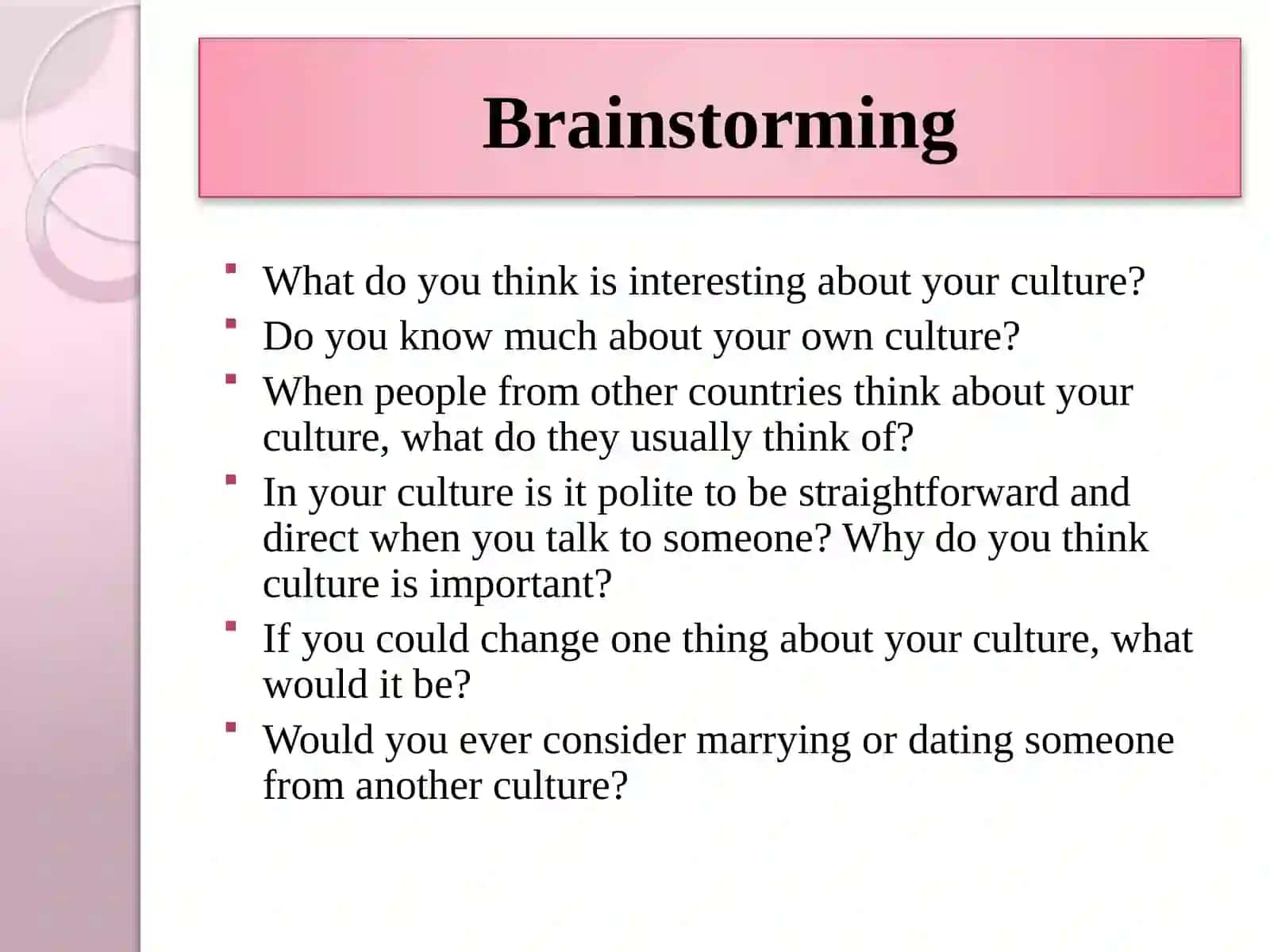 Brainstorming

- What do you think is interesting about your culture?
- Do you know much about your own culture?
- When people from other countries think about your culture, what do they usually think of?
- In your culture is it polite to be straightforward and direct when you talk to someone? Why do you think culture is important?
- If you could change one thing about your culture, what would it be?
- Would you ever consider marrying or dating someone from another culture?